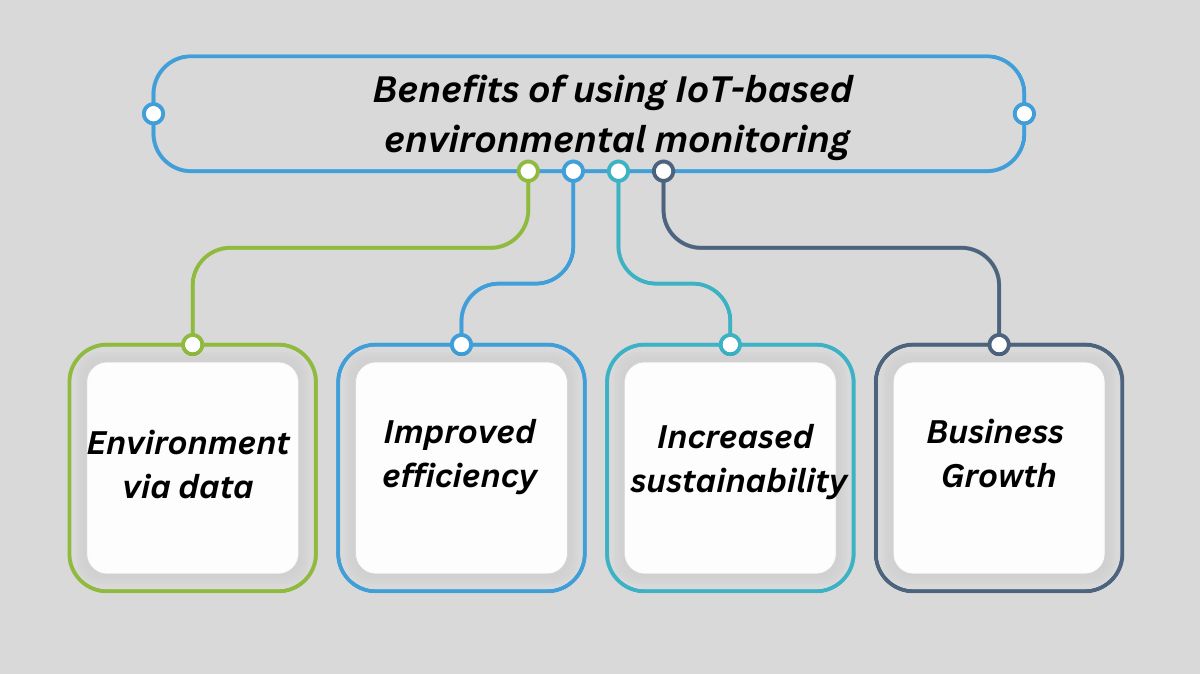 Benefits of using IoT-based environmental monitoring

Environment via data

Improved efficiency

Increased sustainability

Business Growth